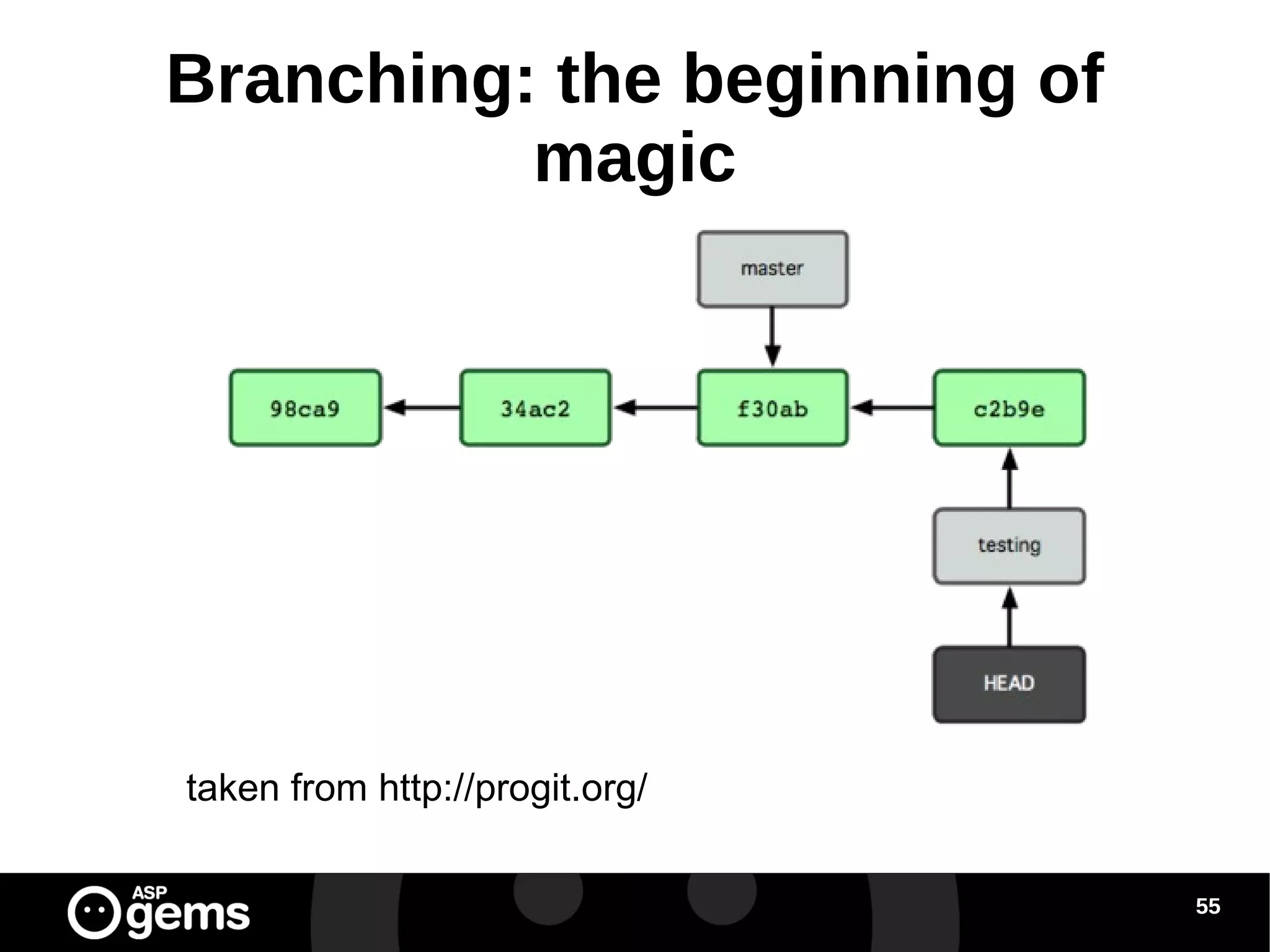 Branching: the beginning of magic

master

98ca9

34ac2

f30ab

c2b9e

testing

HEAD

taken from http://progit.org/

ASP gems

55